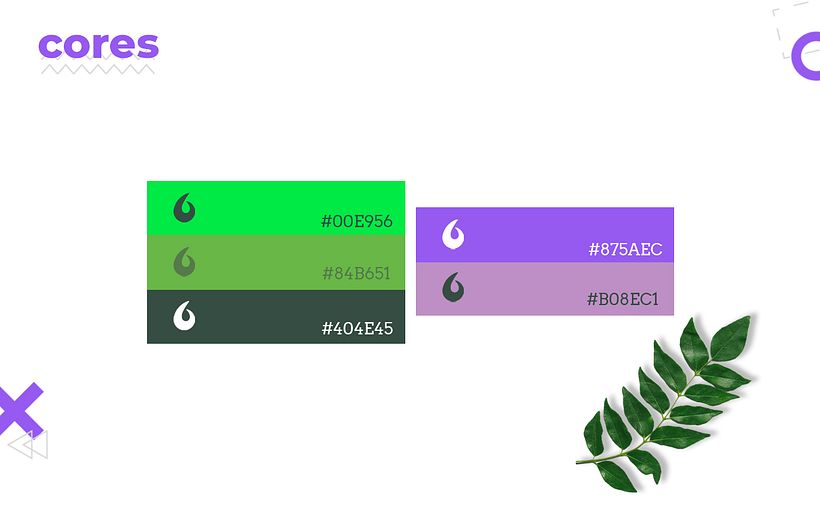 cores

#00E956

#84B651

#404E45

#875AEC

#B08EC1